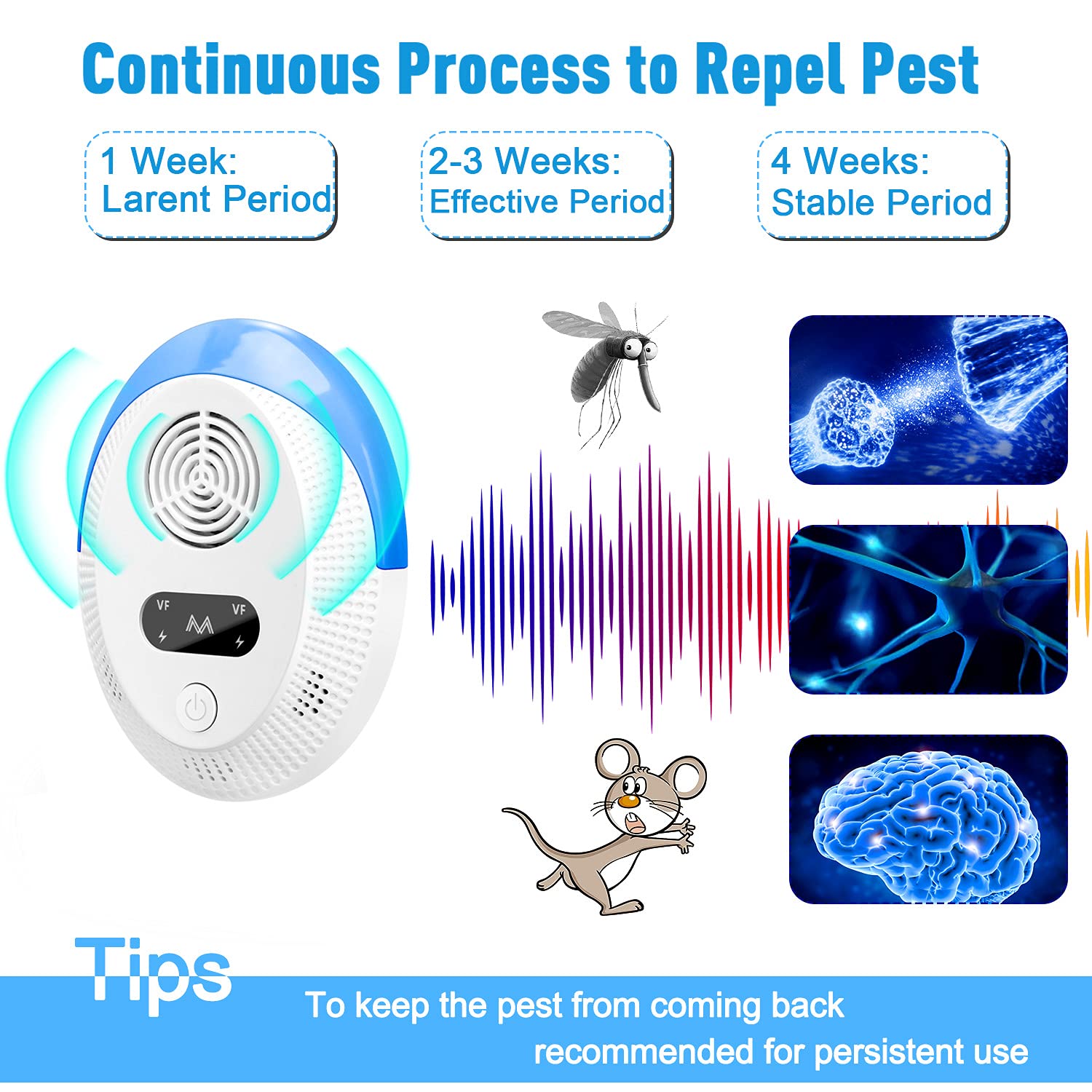 Continuous Process to Repel Pest

1 Week:
Larent Period

2-3 Weeks:
Effective Period

4 Weeks:
Stable Period

VF VF

Tips

To keep the pest from coming back recommended for persistent use